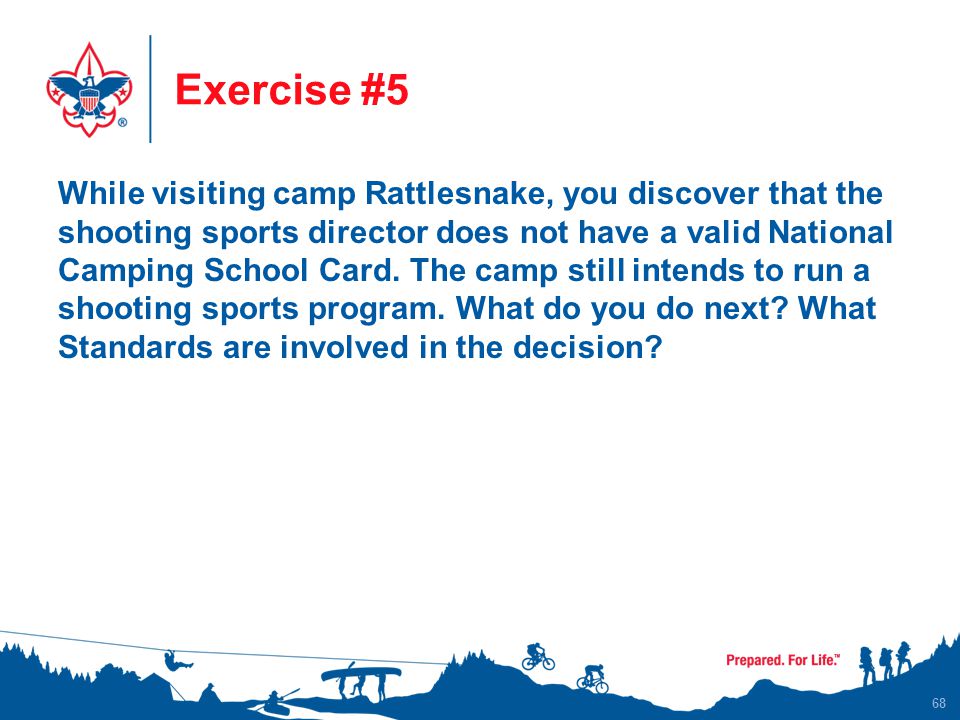 Exercise #5

While visiting camp Rattlesnake, you discover that the shooting sports director does not have a valid National Camping School Card. The camp still intends to run a shooting sports program. What do you do next? What Standards are involved in the decision?

Prepared. For Life.™

68